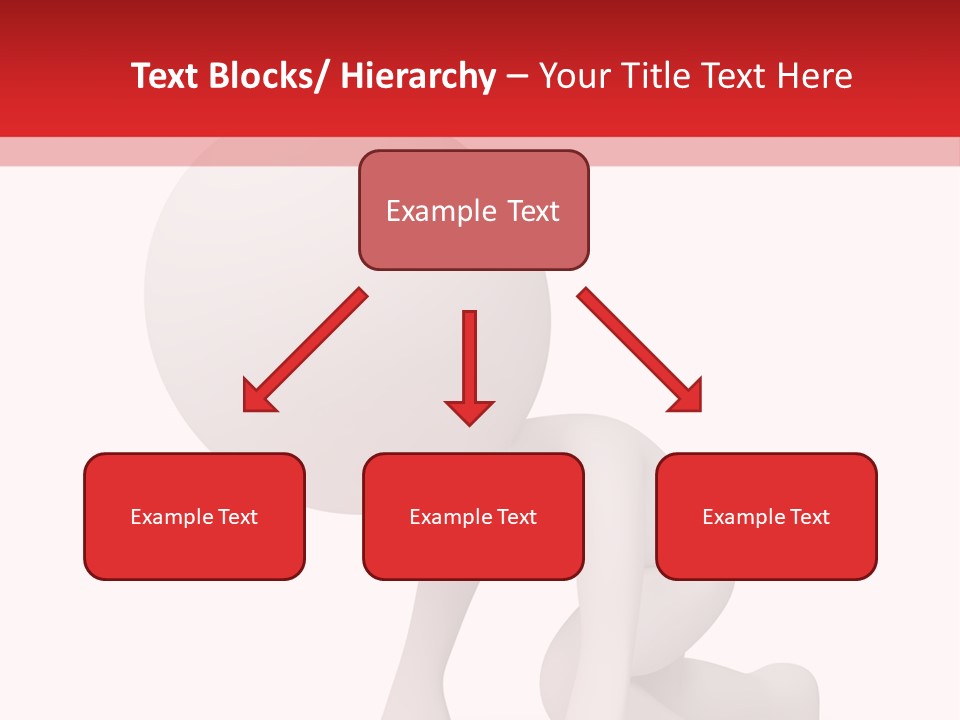 Text Blocks/ Hierarchy – Your Title Text Here

Example Text

Example Text

Example Text

Example Text